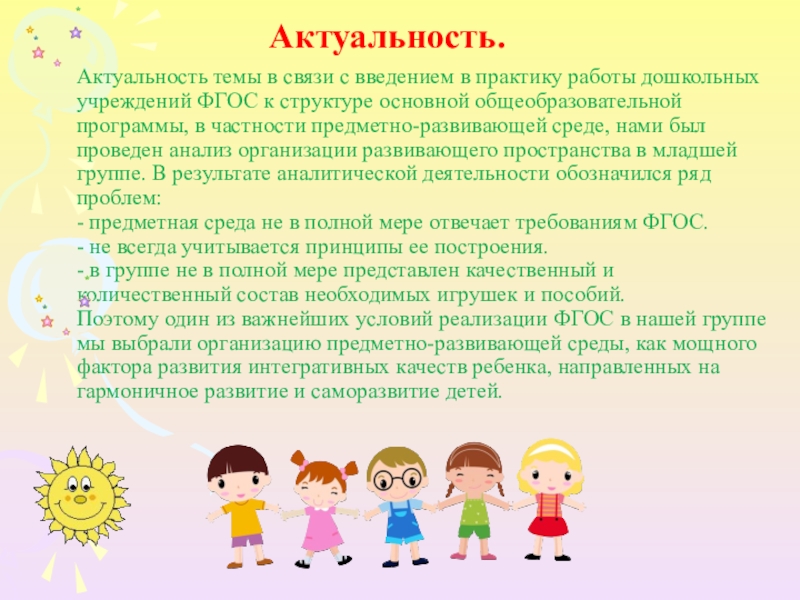 Актуальность.

Актуальность темы в связи с введением в практику работы дошкольных учреждений ФГОС к структуре основной общеобразовательной программы, в частности предметно-развивающей среде, нами был проведен анализ организации развивающего пространства в младшей группе. В результате аналитической деятельности обозначился ряд проблем:
- предметная среда не в полной мере отвечает требованиям ФГОС.
- не всегда учитывается принципы ее построения.
- в группе не в полной мере представлен качественный и количественный состав необходимых игрушек и пособий.
Поэтому один из важнейших условий реализации ФГОС в нашей группе мы выбрали организацию предметно-развивающей среды, как мощного фактора развития интегративных качеств ребенка, направленных на гармоничное развитие и саморазвитие детей.